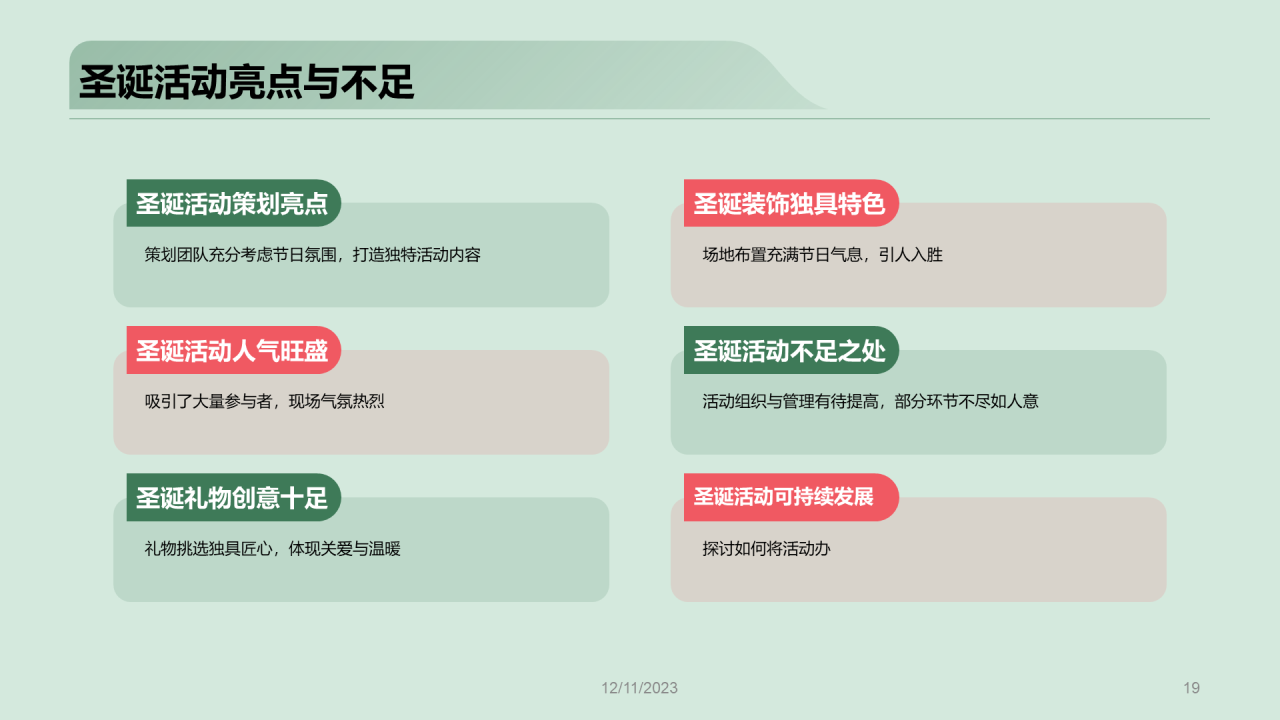 圣诞活动亮点与不足

圣诞活动策划亮点

策划团队充分考虑节日氛围，打造独特活动内容

圣诞活动人气旺盛

吸引了大量参与者，现场气氛热烈

圣诞礼物创意十足

礼物挑选独具匠心，体现关爱与温暖

圣诞装饰独具特色

场地布置充满节日气息，引人入胜

圣诞活动不足之处

活动组织与管理有待提高，部分环节不尽如人意

圣诞活动可持续发展

探讨如何将活动办

12/11/2023

19